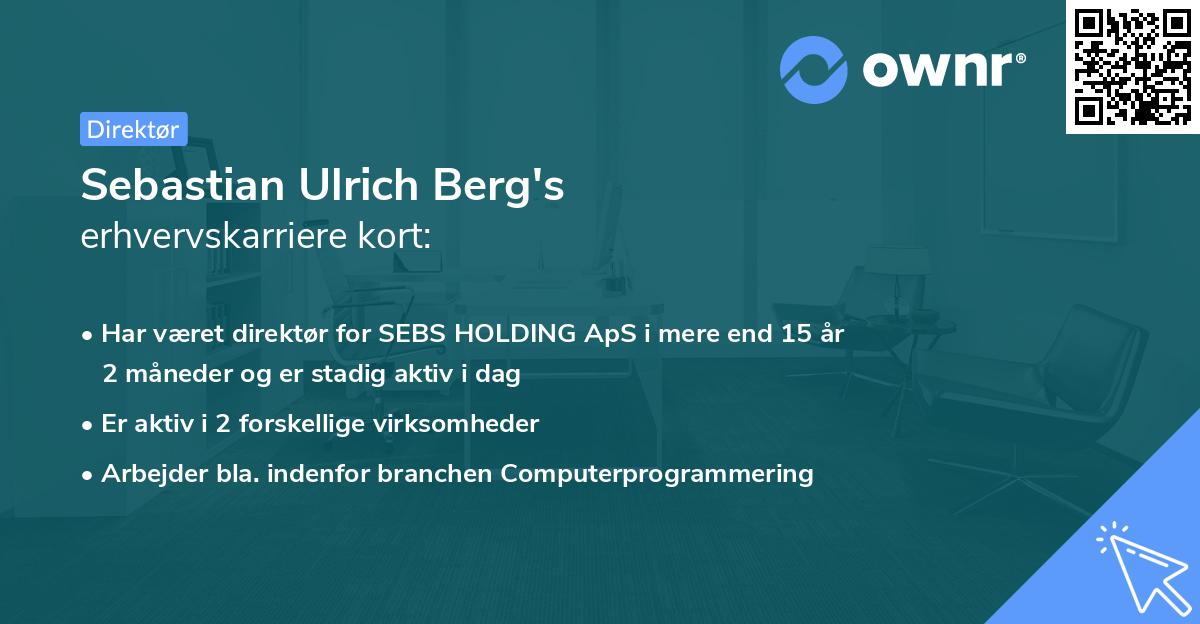 ownr®

Direktør

Sebastian Ulrich Berg's
erhvervskarriere kort:

• Har været direktør for SEBS HOLDING ApS i mere end 15 år 2 måneder og er stadig aktiv i dag
• Er aktiv i 2 forskellige virksomheder
• Arbejder bla. indenfor branchen Computerprogrammering